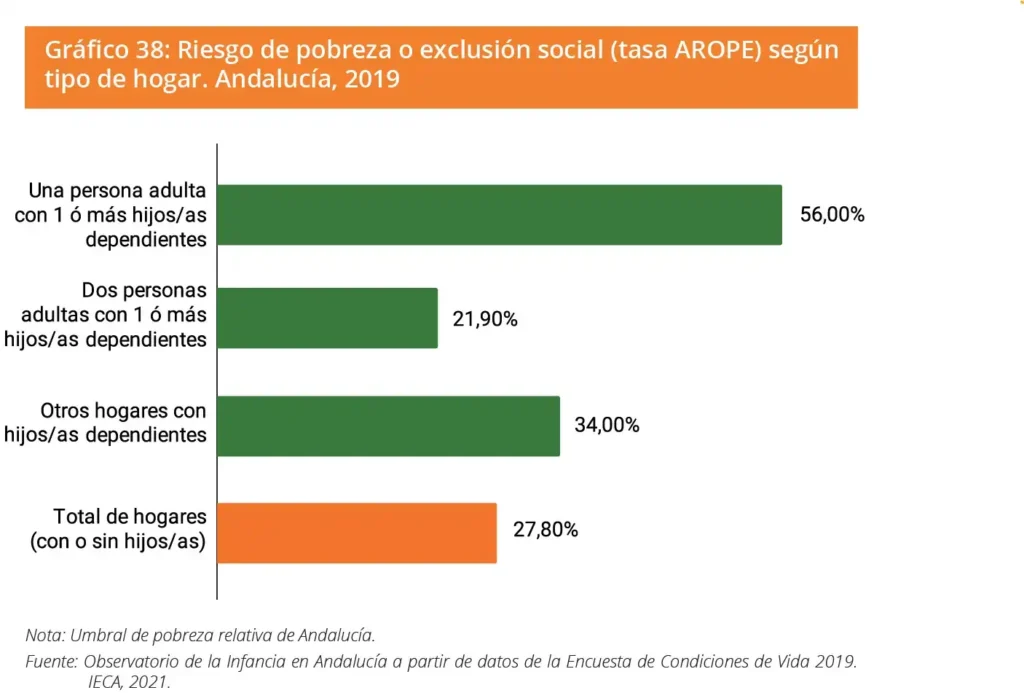 Gráfico 38: Riesgo de pobreza o exclusión social (tasa AROPE) según tipo de hogar. Andalucía, 2019

Una persona adulta con 1 ó más hijos/as dependientes
56,00%

Dos personas adultas con 1 ó más hijos/as dependientes
21,90%

Otros hogares con hijos/as dependientes
34,00%

Total de hogares (con o sin hijos/as)
27,80%

Nota: Umbral de pobreza relativa de Andalucía.

Fuente: Observatorio de la Infancia en Andalucía a partir de datos de la Encuesta de Condiciones de Vida 2019. IECA, 2021.